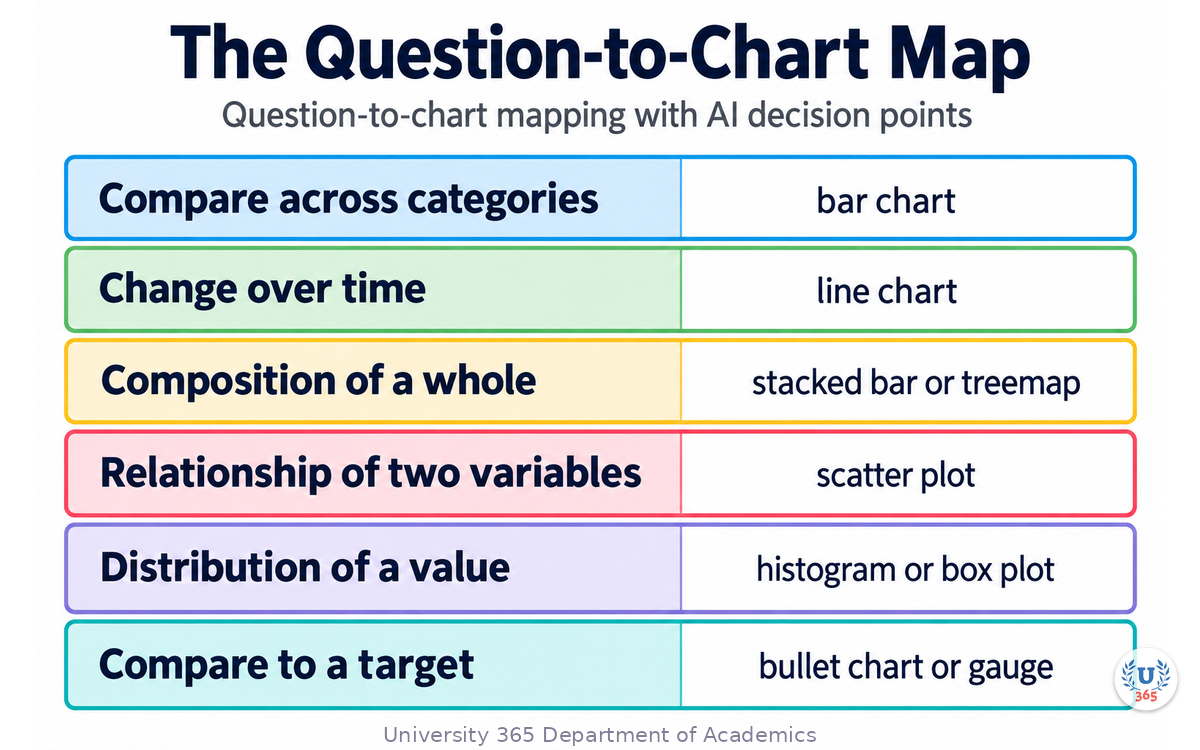 The Question-to-Chart Map

Question-to-chart mapping with AI decision points

| Compare across categories | bar chart |
|---|---|
| Change over time | line chart |
| Composition of a whole | stacked bar or treemap |
| Relationship of two variables | scatter plot |
| Distribution of a value | histogram or box plot |
| Compare to a target | bullet chart or gauge |

U 365

University 365 Department of Academics